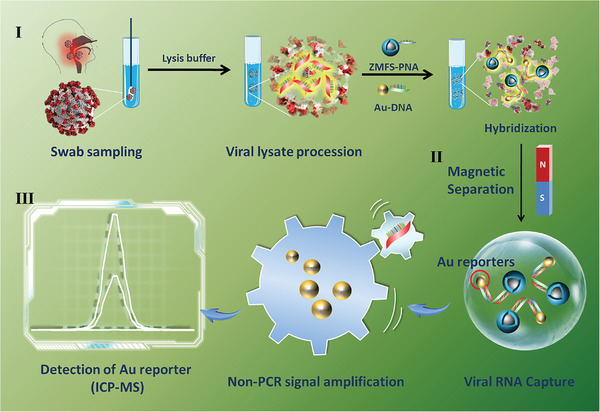 I

Lysis buffer

ZMFS-PNA

Au-DNA

Swab sampling

Viral lysate procession

Hybridization

II

Magnetic Separation

N

S

III

Au reporters

Detection of Au reporter (ICP-MS)

Non-PCR signal amplification

Viral RNA Capture